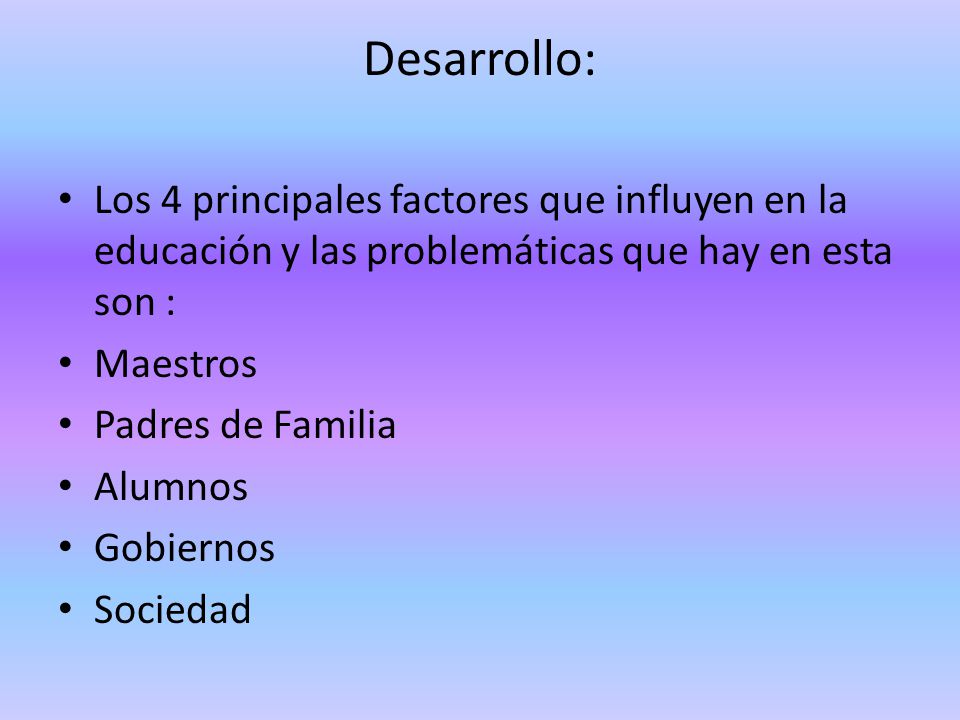 Desarrollo:

• Los 4 principales factores que influyen en la educación y las problemáticas que hay en esta son :
• Maestros
• Padres de Familia
• Alumnos
• Gobiernos
• Sociedad